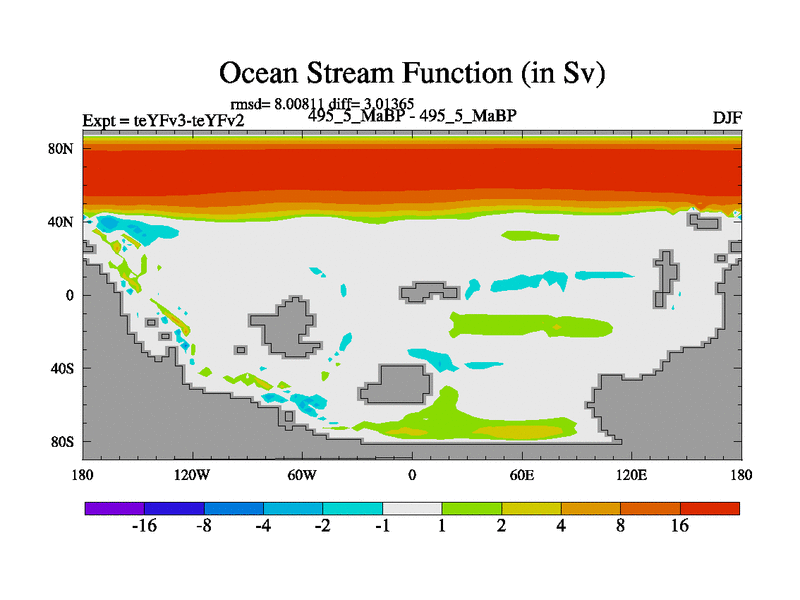 Ocean Stream Function (in Sv)

rmsd= 8.00811 diff= 3.01365

Expt = teYFv3-teYFv2

495_5_MaBP - 495_5_MaBP

DJF

80N
40N
0
40S
80S

180
120W
60W
0
60E
120E
180

-16
-8
-4
-2
-1
1
2
4
8
16